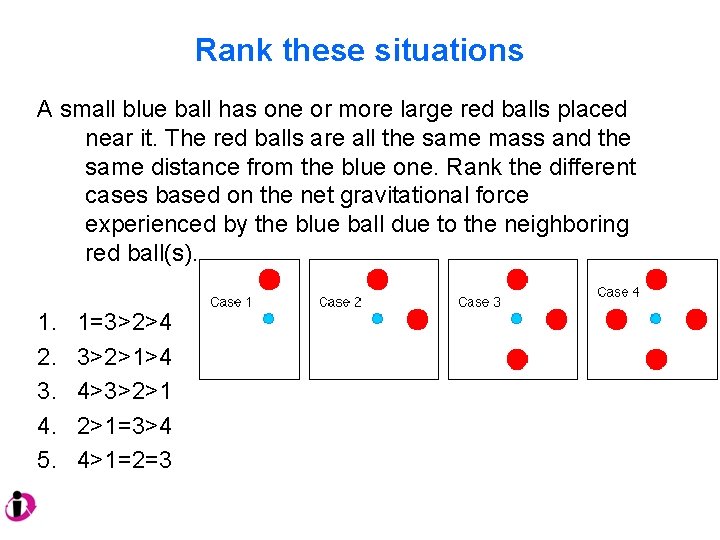 Rank these situations

A small blue ball has one or more large red balls placed near it. The red balls are all the same mass and the same distance from the blue one. Rank the different cases based on the net gravitational force experienced by the blue ball due to the neighboring red ball(s).

Case 1

Case 2

Case 3

Case 4

1. 1=3>2>4
2. 3>2>1>4
3. 4>3>2>1
4. 2>1=3>4
5. 4>1=2=3